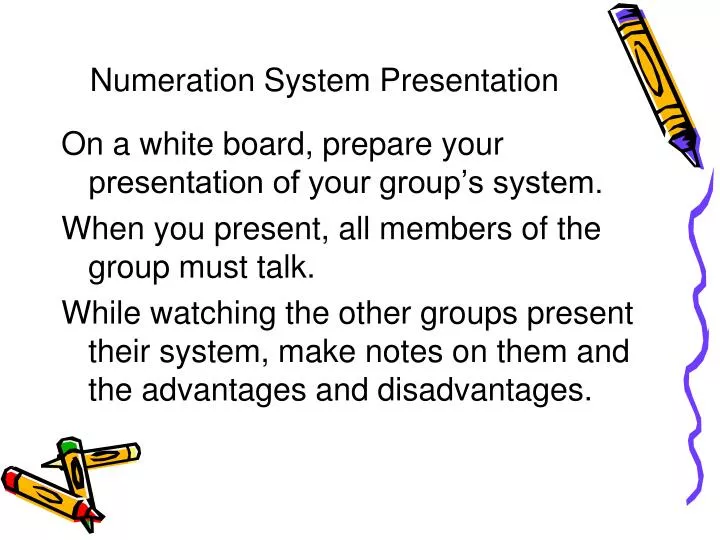 Numeration System Presentation

On a white board, prepare your presentation of your group’s system.

When you present, all members of the group must talk.

While watching the other groups present their system, make notes on them and the advantages and disadvantages.